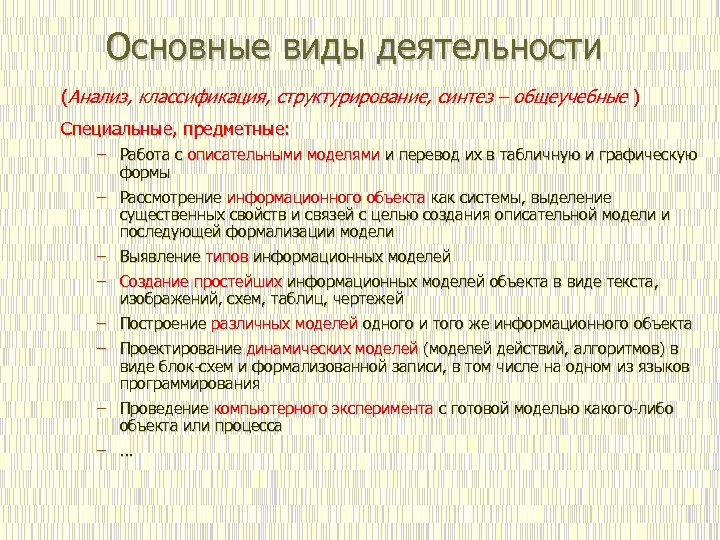 Основные виды деятельности

(Анализ, классификация, структурирование, синтез – общеучебные )

Специальные, предметные:

– Работа с описательными моделями и перевод их в табличную и графическую формы
– Рассмотрение информационного объекта как системы, выделение существенных свойств и связей с целью создания описательной модели и последующей формализации модели
– Выявление типов информационных моделей
– Создание простейших информационных моделей объекта в виде текста, изображений, схем, таблиц, чертежей
– Построение различных моделей одного и того же информационного объекта
– Проектирование динамических моделей (моделей действий, алгоритмов) в виде блок-схем и формализованной записи, в том числе на одном из языков программирования
– Проведение компьютерного эксперимента с готовой моделью какого-либо объекта или процесса
– …